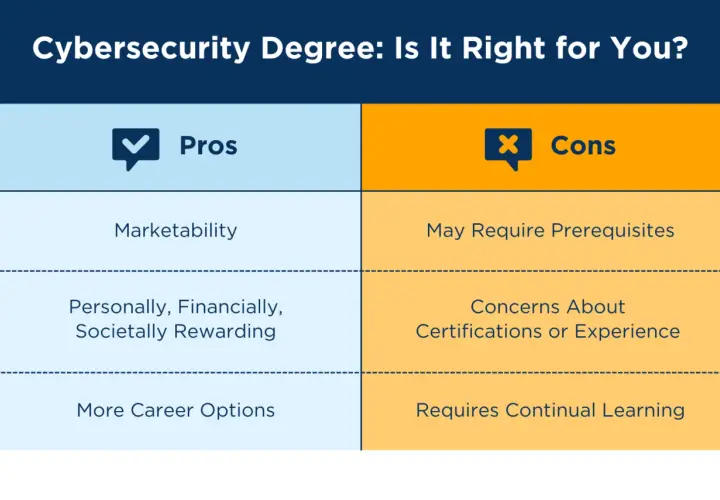 Cybersecurity Degree: Is It Right for You?

| Pros | Cons |
|---|---|
| Marketability | May Require Prerequisites |
| Personally, Financially, Societally Rewarding | Concerns About Certifications or Experience |
| More Career Options | Requires Continual Learning |